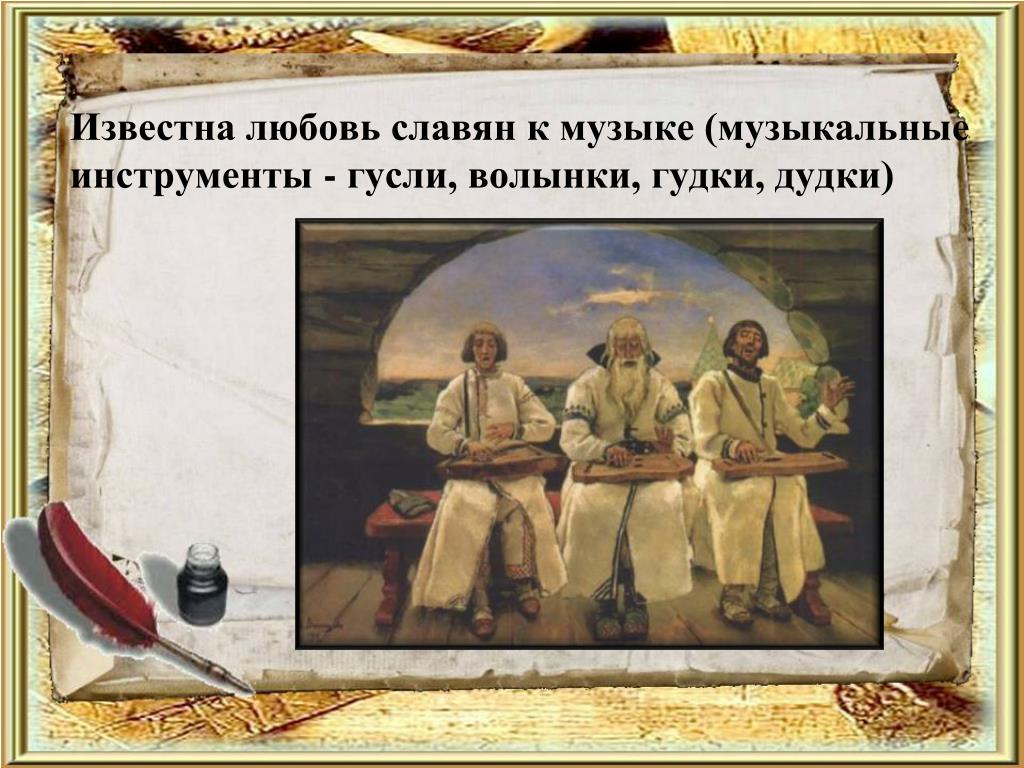 Известна любовь славян к музыке (музыкальные инструменты - гусли, волынки, гудки, дудки)